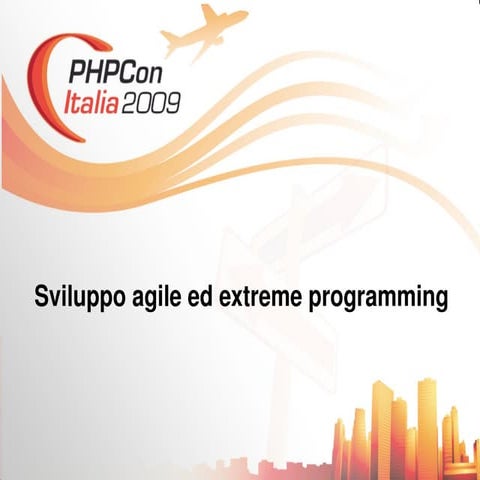 PHPCon
Italia 2009

Sviluppo agile ed extreme programming